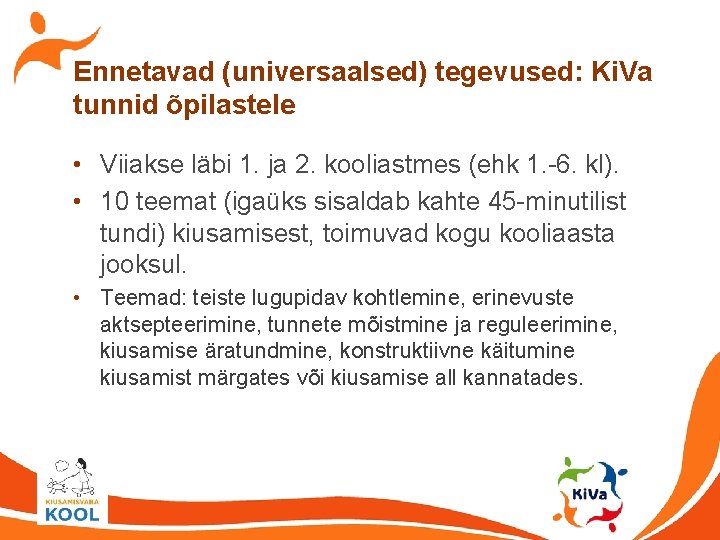 Ennetavad (universaalsed) tegevused: KiVa tunnid õpilastele

• Viiakse läbi 1. ja 2. kooliastmes (ehk 1.-6. kl).
• 10 teemat (igaüks sisaldab kahte 45-minutilist tundi) kiusamisest, toimuvad kogu kooliaasta jooksul.
• Teemad: teiste lugupidav kohtlemine, erinevuste aktsepteerimine, tunnete mõistmine ja reguleerimine, kiusamise äratundmine, konstruktiivne käitumine kiusamist märgates või kiusamise all kannatades.

KIUSAMISVABA KOOL

KiVa